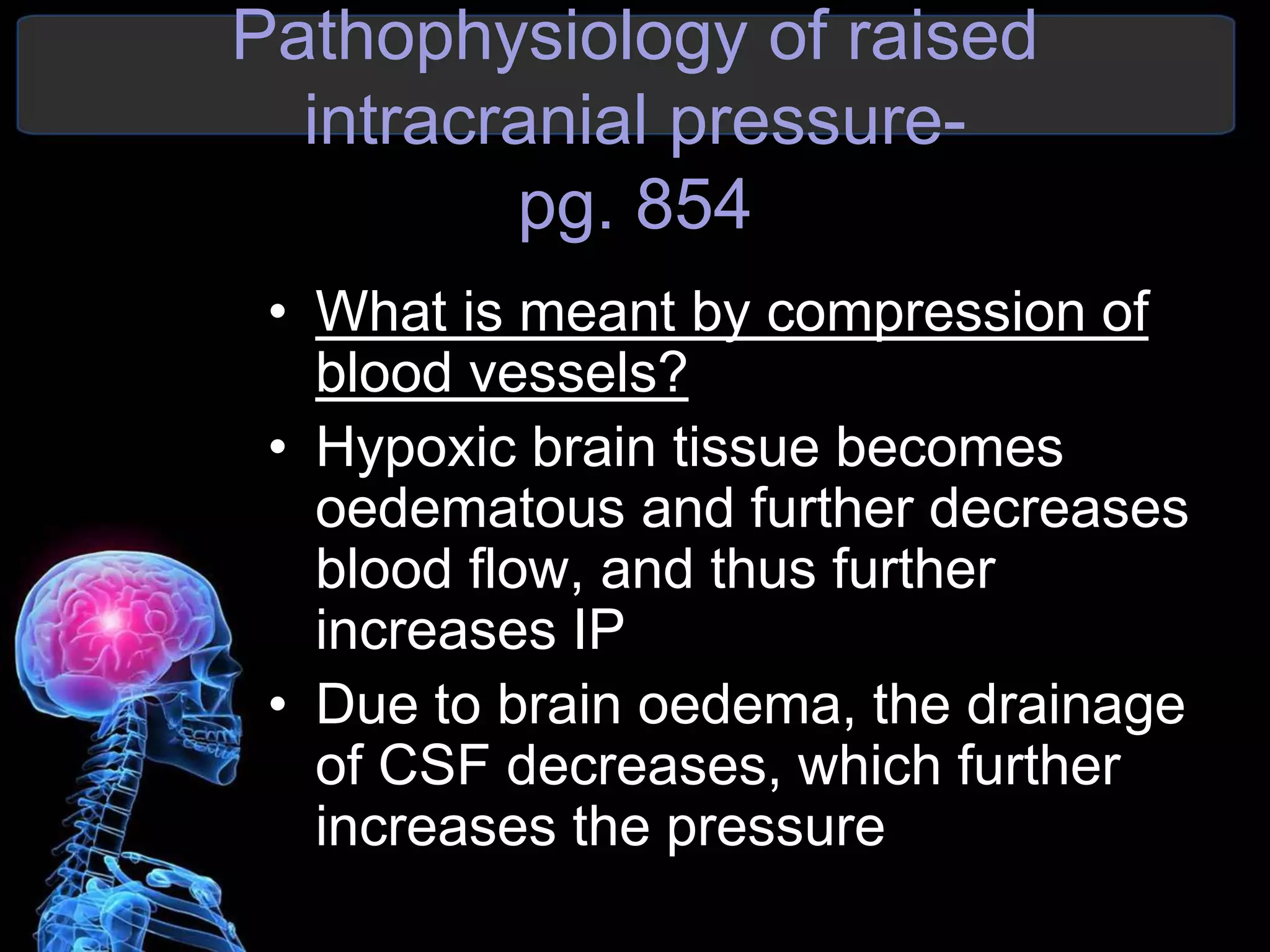 Pathophysiology of raised intracranial pressure-
pg. 854

• What is meant by compression of blood vessels?
• Hypoxic brain tissue becomes oedematous and further decreases blood flow, and thus further increases IP
• Due to brain oedema, the drainage of CSF decreases, which further increases the pressure